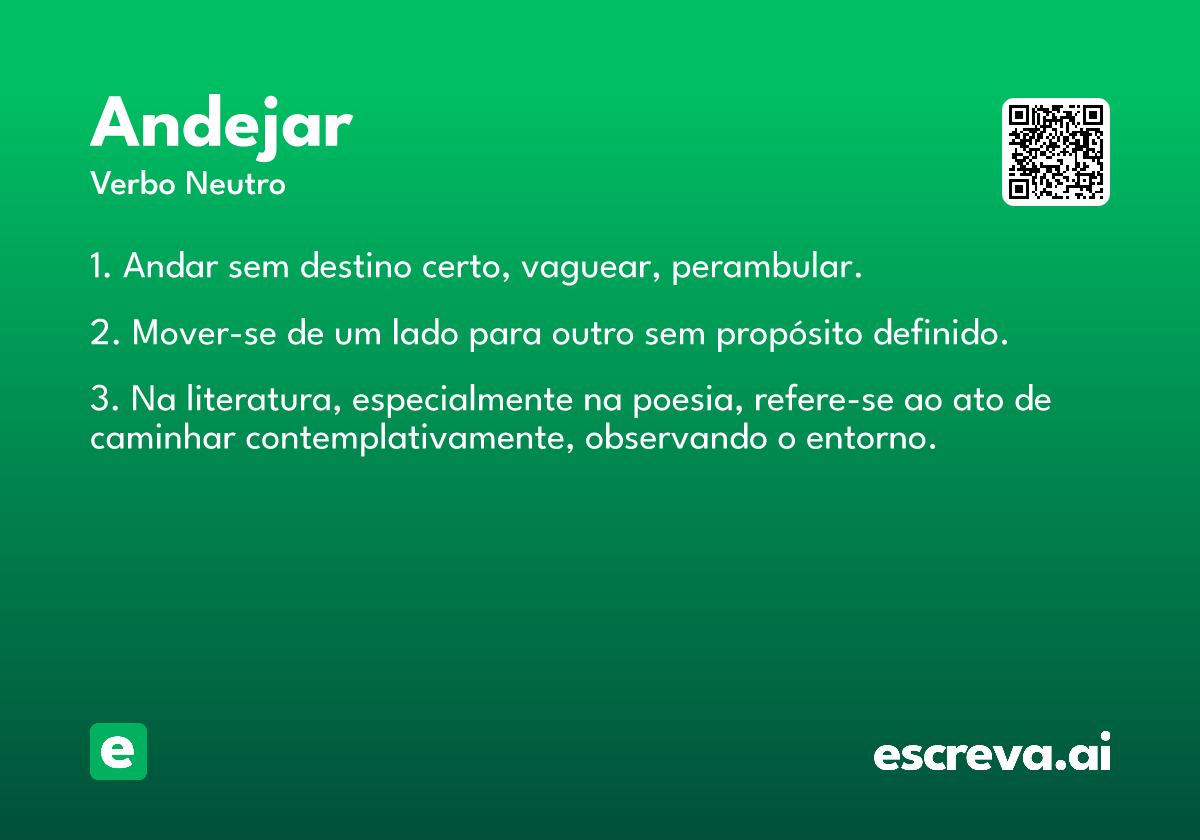 Andejar
Verbo Neutro

1. Andar sem destino certo, vaguear, perambular.

2. Mover-se de um lado para outro sem propósito definido.

3. Na literatura, especialmente na poesia, refere-se ao ato de caminhar contemplativamente, observando o entorno.

e

escreva.ai